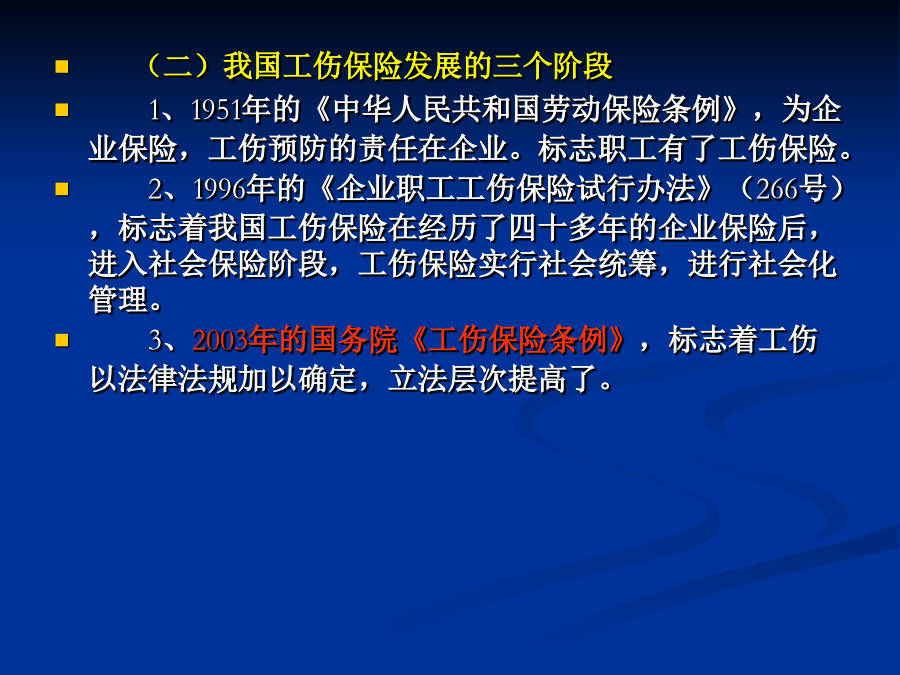 （二）我国工伤保险发展的三个阶段

1、1951年的《中华人民共和国劳动保险条例》，为企业保险，工伤预防的责任在企业。标志职工有了工伤保险。

2、1996年的《企业职工工伤保险试行办法》（266号），标志着我国工伤保险在经历了四十多年的企业保险后，进入社会保险阶段，工伤保险实行社会统筹，进行社会化管理。

3、2003年的国务院《工伤保险条例》，标志着工伤以法律法规加以确定，立法层次提高了。